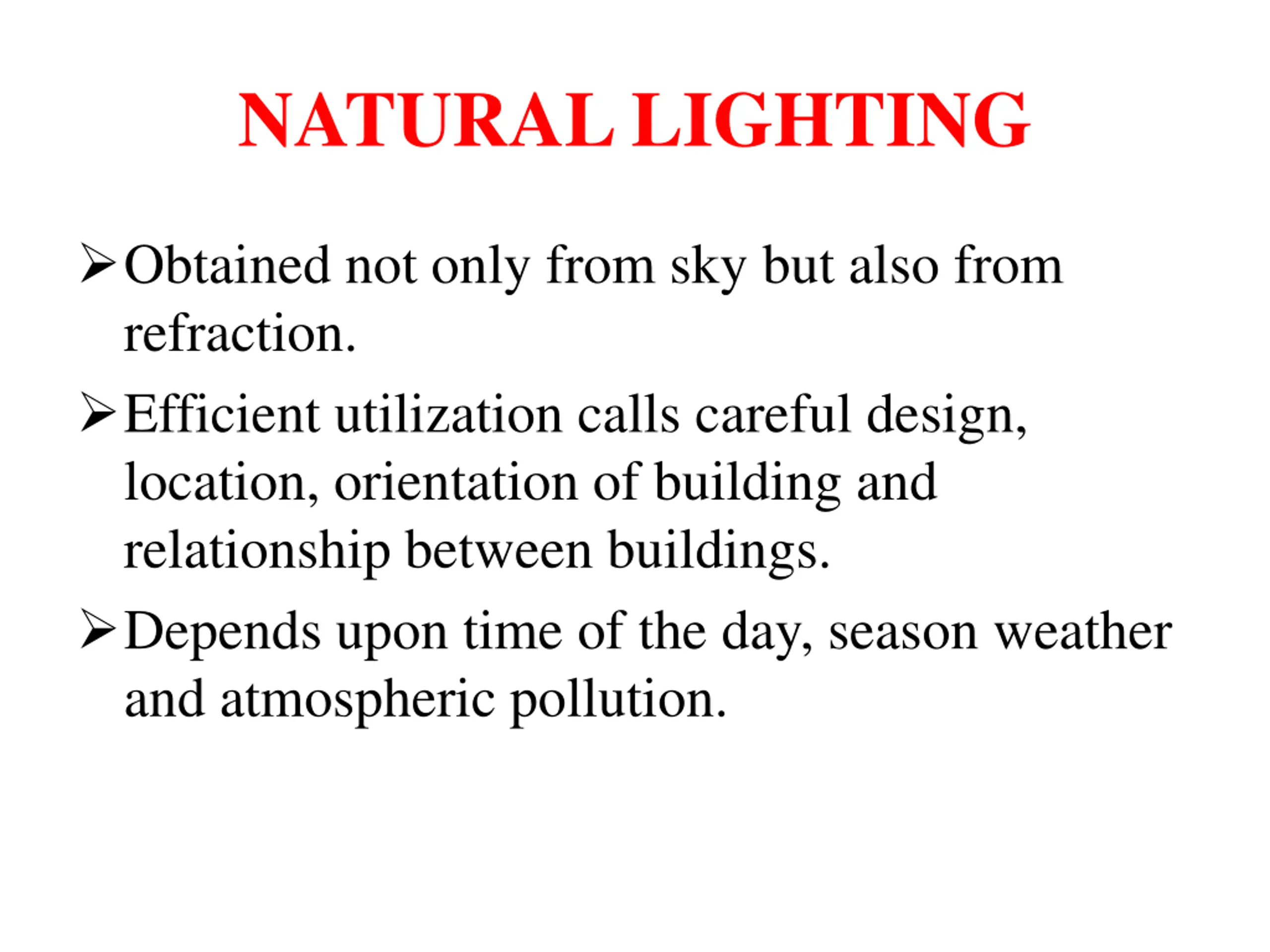 NATURAL LIGHTING

➢ Obtained not only from sky but also from refraction.

➢ Efficient utilization calls careful design, location, orientation of building and relationship between buildings.

➢ Depends upon time of the day, season weather and atmospheric pollution.